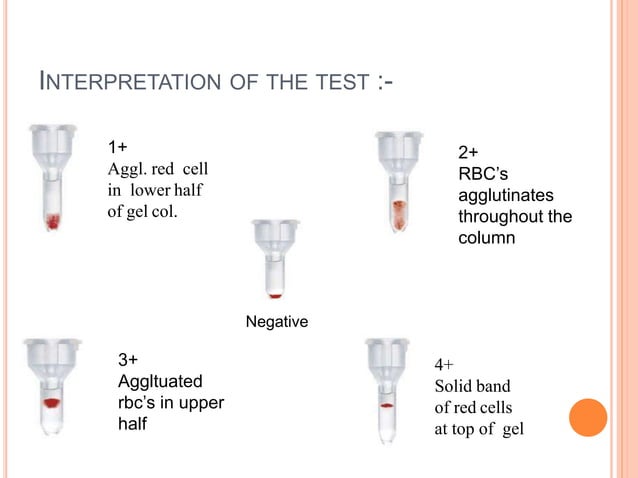 INTERPRETATION OF THE TEST :-

1+
Aggl. red cell in lower half of gel col.

2+
RBC's agglutinates throughout the column

Negative

3+
Aggltuated rbc's in upper half

4+
Solid band of red cells at top of gel